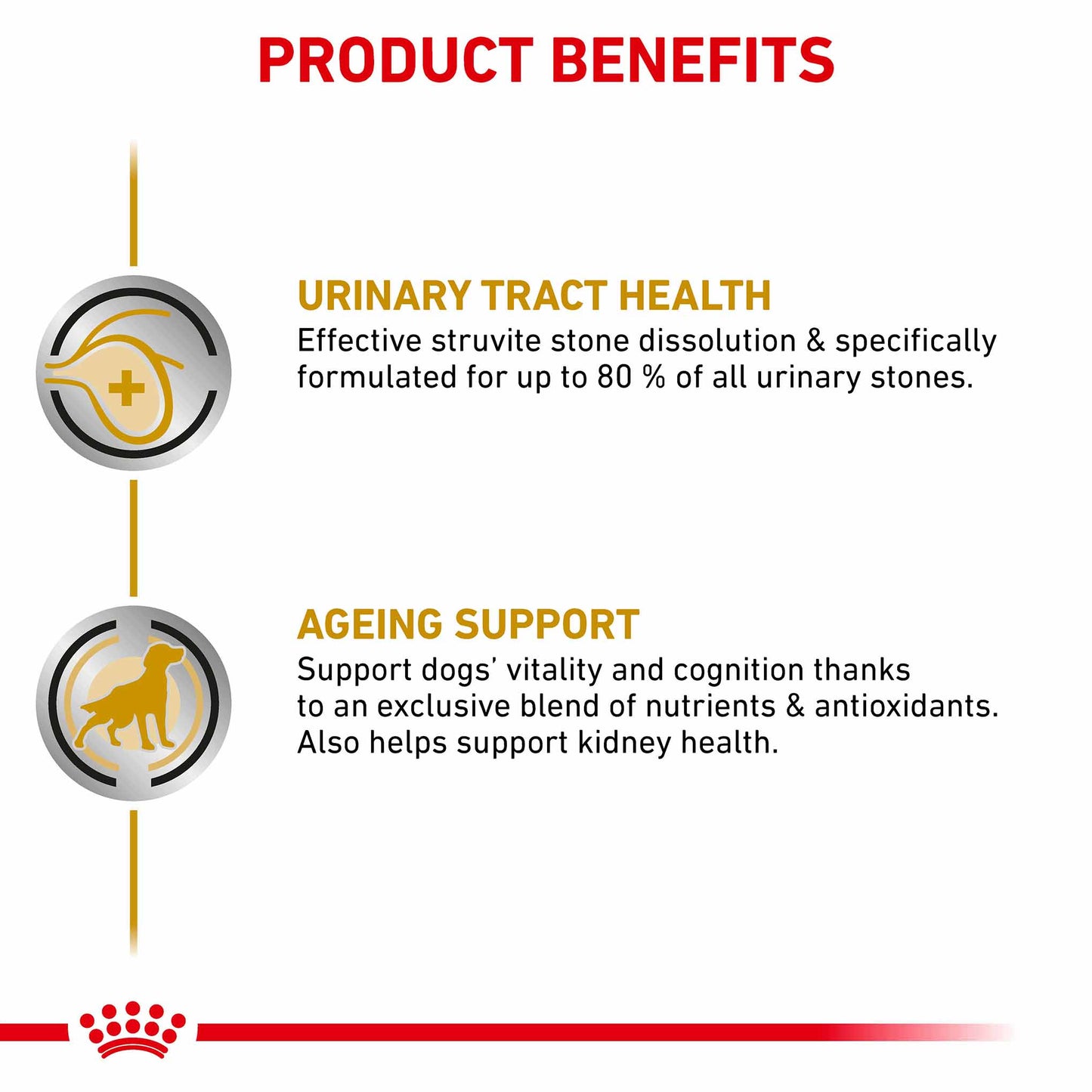 PRODUCT BENEFITS

URINARY TRACT HEALTH
Effective struvite stone dissolution & specifically formulated for up to 80 % of all urinary stones.

AGEING SUPPORT
Support dogs' vitality and cognition thanks to an exclusive blend of nutrients & antioxidants. Also helps support kidney health.